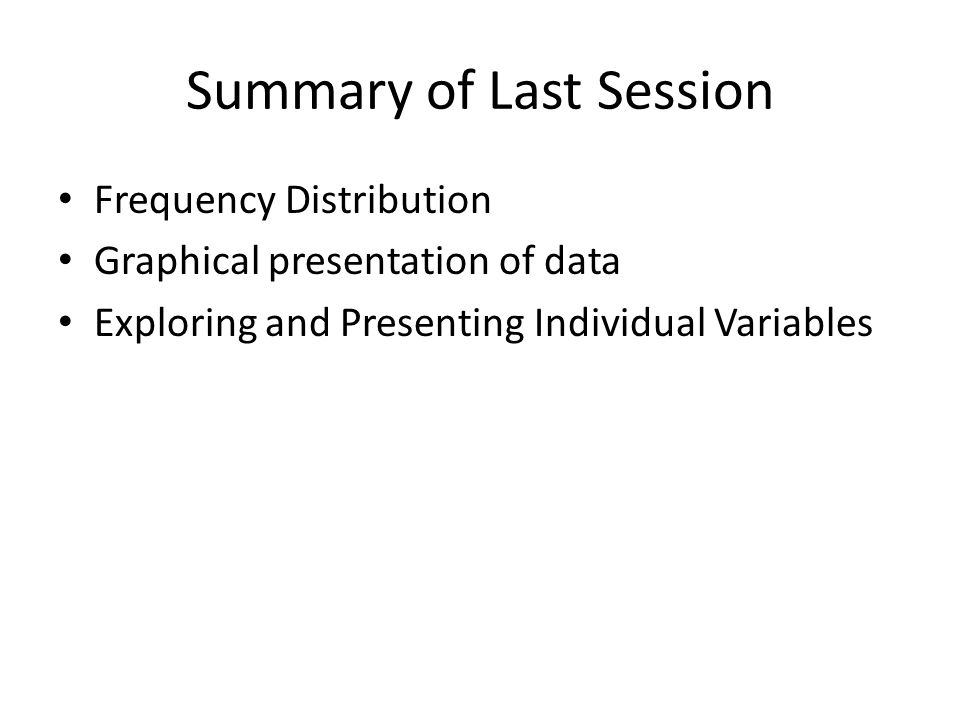 Summary of Last Session

• Frequency Distribution
• Graphical presentation of data
• Exploring and Presenting Individual Variables